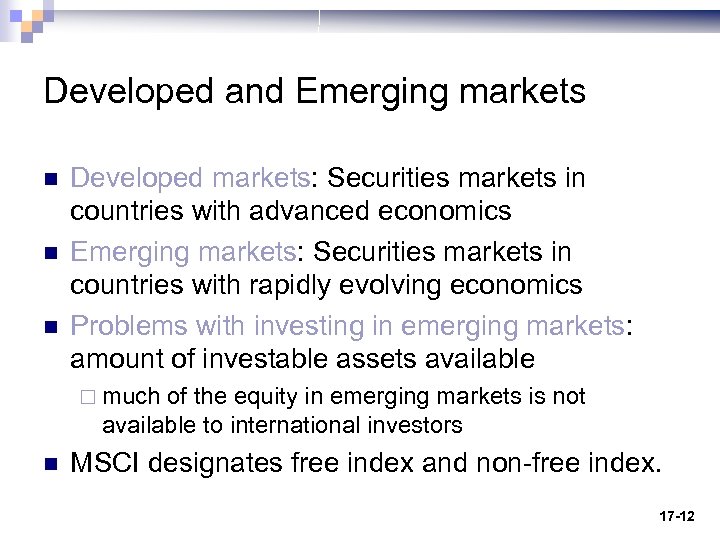 Developed and Emerging markets

Developed markets: Securities markets in countries with advanced economics

Emerging markets: Securities markets in countries with rapidly evolving economics

Problems with investing in emerging markets: amount of investable assets available

much of the equity in emerging markets is not available to international investors

MSCI designates free index and non-free index.

17-12